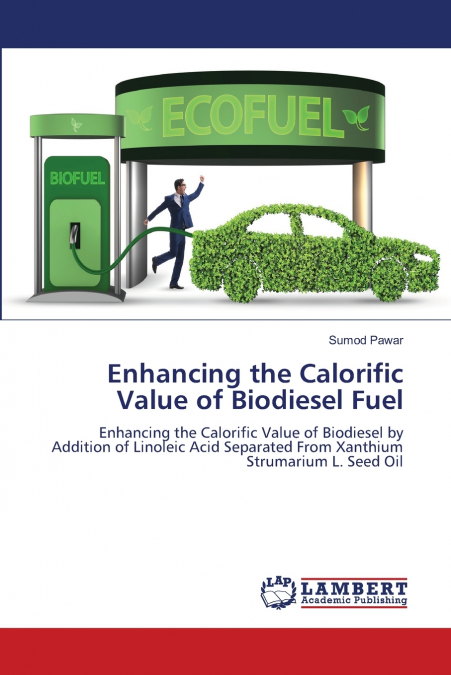 ECOFUEL

BIOFUEL

Sumod Pawar

Enhancing the Calorific Value of Biodiesel Fuel

Enhancing the Calorific Value of Biodiesel by Addition of Linoleic Acid Separated From Xanthium Strumarium L. Seed Oil

LAP LAMBERT Academic Publishing